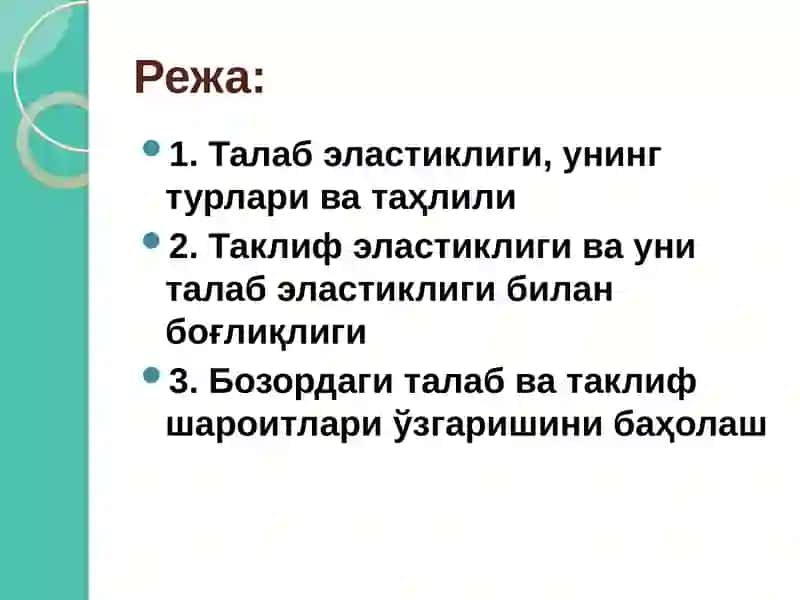 Режа:

1. Талаб эластиклиги, унинг турлари ва таҳлили

2. Таклиф эластиклиги ва уни талаб эластиклиги билан боғлиқлиги

3. Бозордаги талаб ва таклиф шароитлари ўзгаришини баҳолаш